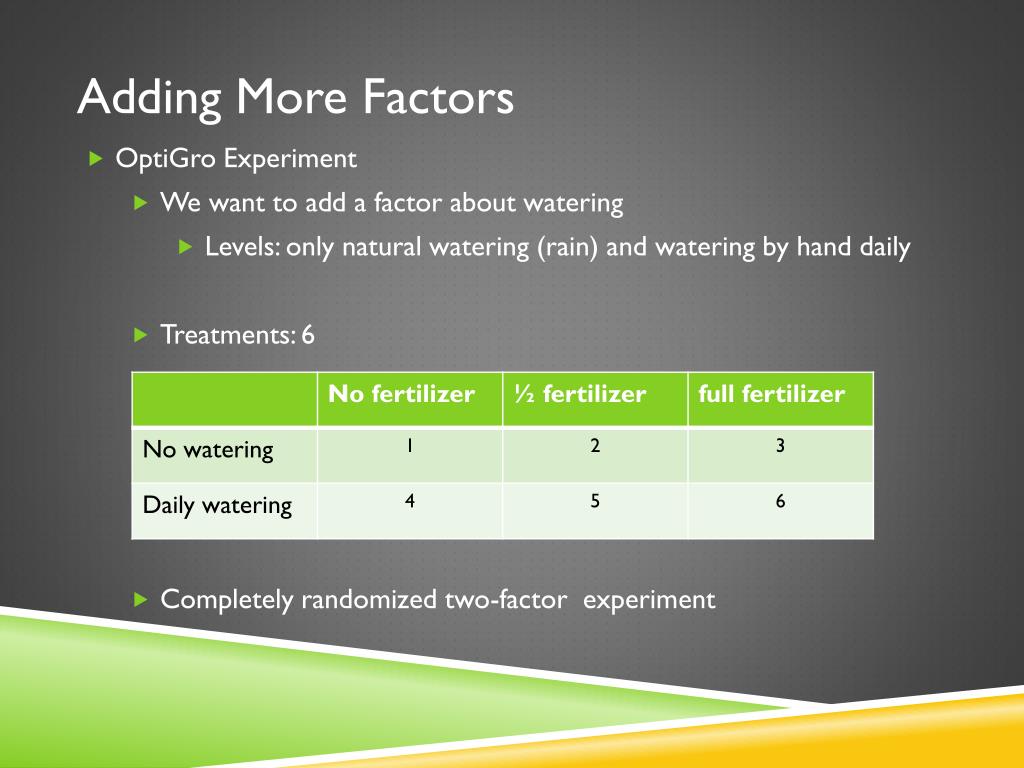 Adding More Factors

OptiGro Experiment

We want to add a factor about watering

Levels: only natural watering (rain) and watering by hand daily

Treatments: 6

| | No fertilizer | ½ fertilizer | full fertilizer |
|---|---|---|---|
| No watering | 1 | 2 | 3 |
| Daily watering | 4 | 5 | 6 |

Completely randomized two-factor experiment